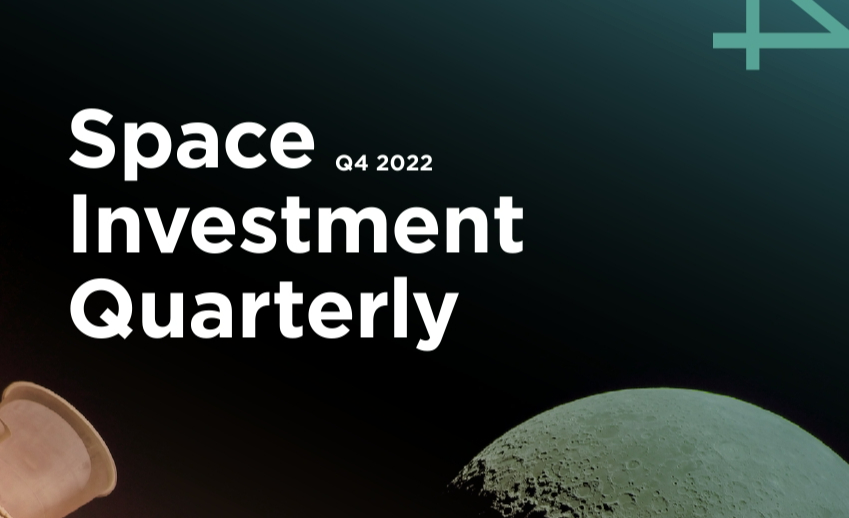 Space Q4 2022
Investment
Quarterly